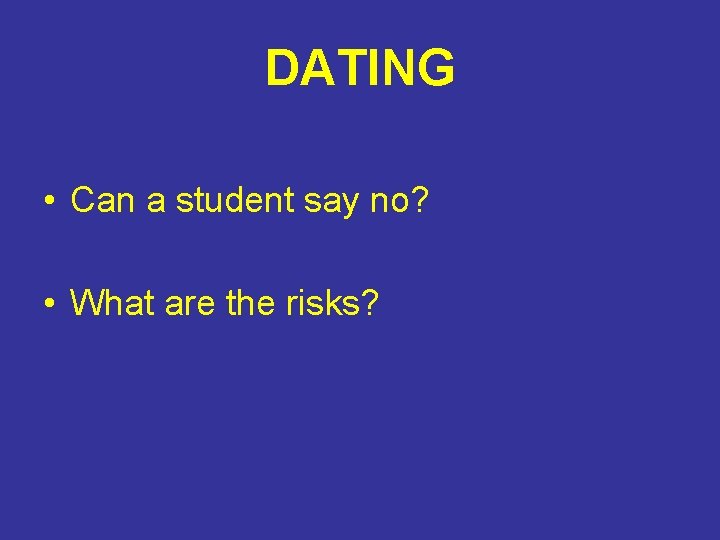 DATING

• Can a student say no?

• What are the risks?